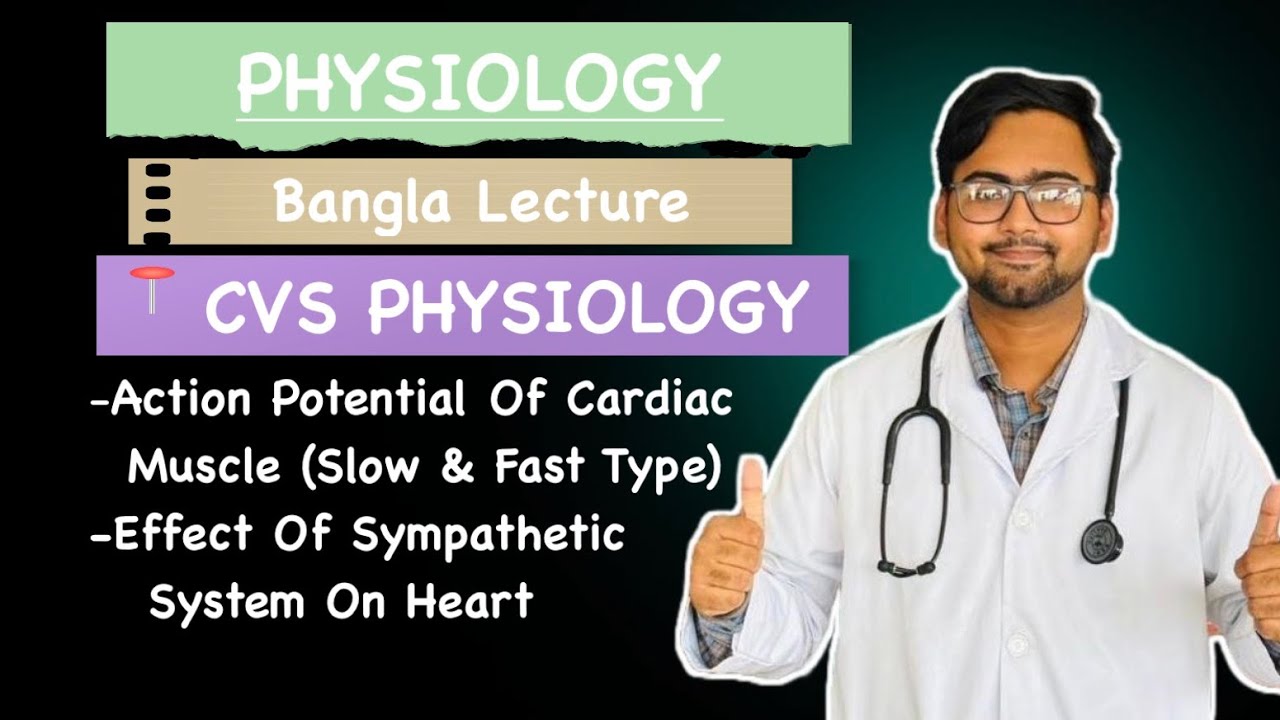 PHYSIOLOGY

Bangla Lecture

CVS PHYSIOLOGY

-Action Potential Of Cardiac Muscle (Slow & Fast Type)
-Effect Of Sympathetic System On Heart